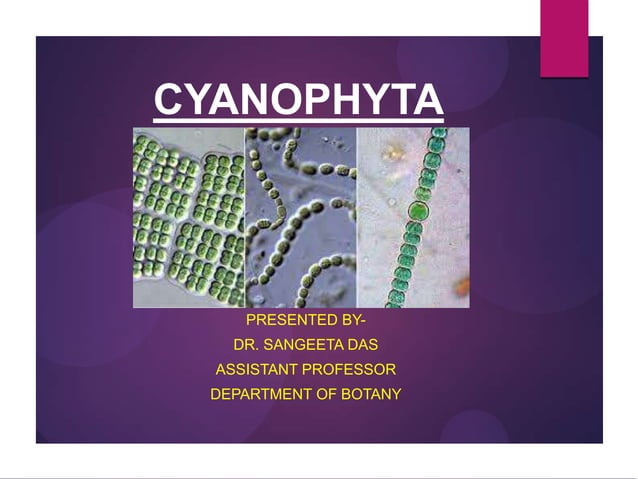 CYANOPHYTA

PRESENTED BY-
DR. SANGEETA DAS
ASSISTANT PROFESSOR
DEPARTMENT OF BOTANY